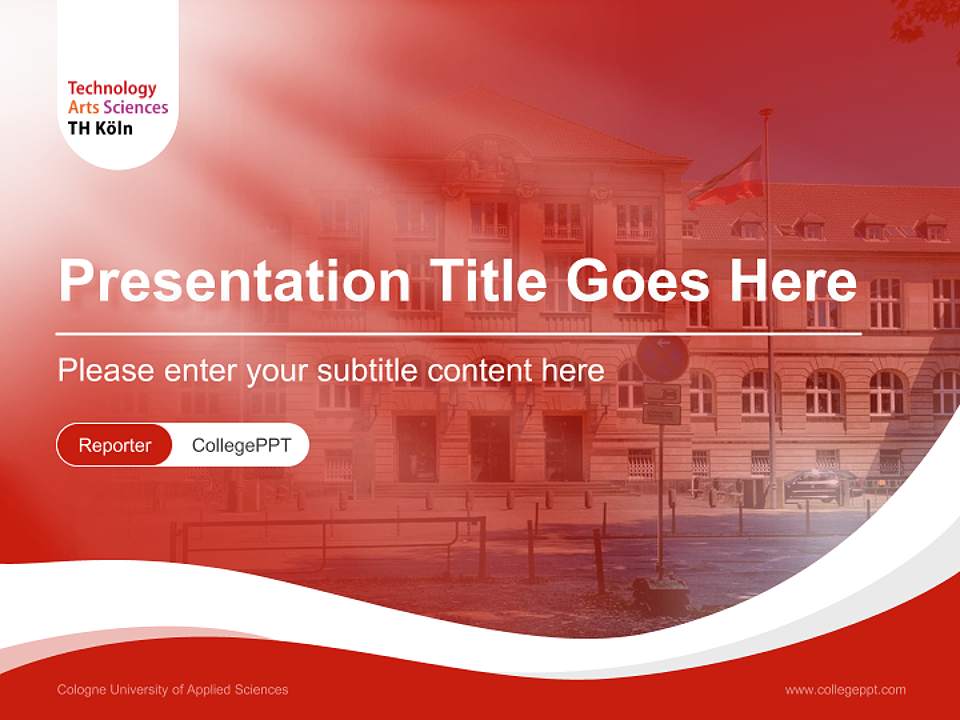 Technology
Arts Sciences
TH Köln

Presentation Title Goes Here

Please enter your subtitle content here

Reporter CollegePPT

Cologne University of Applied Sciences

www.collegeppt.com